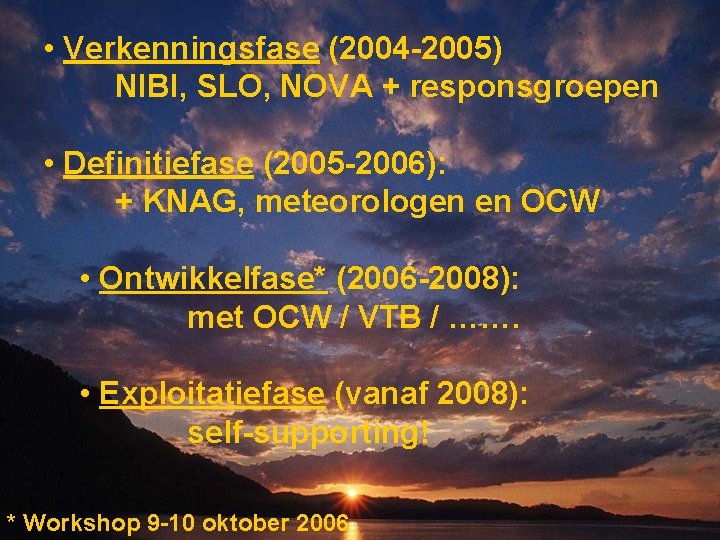 • Verkenningsfase (2004-2005)
NIBI, SLO, NOVA + responsgroepen

• Definitiefase (2005-2006):
+ KNAG, meteorologen en OCW

• Ontwikkelfase* (2006-2008):
met OCW / VTB / …….

• Exploitatiefase (vanaf 2008):
self-supporting!

* Workshop 9-10 oktober 2006